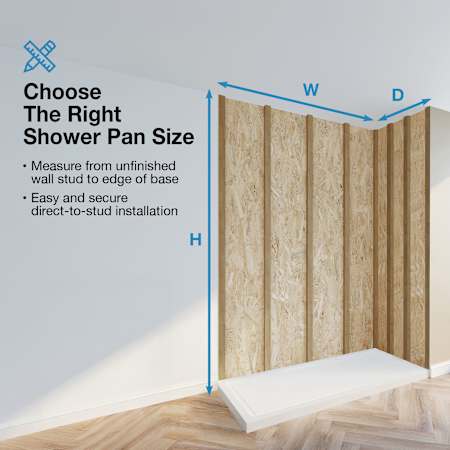 Choose The Right Shower Pan Size

• Measure from unfinished wall stud to edge of base

• Easy and secure direct-to-stud installation

W

D

H